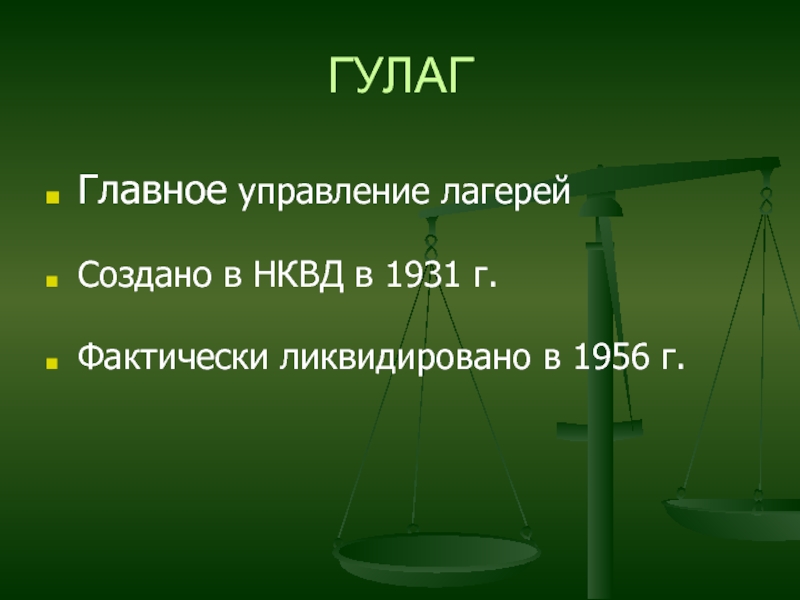 ГУЛАГ

Главное управление лагерей

Создано в НКВД в 1931 г.

Фактически ликвидировано в 1956 г.